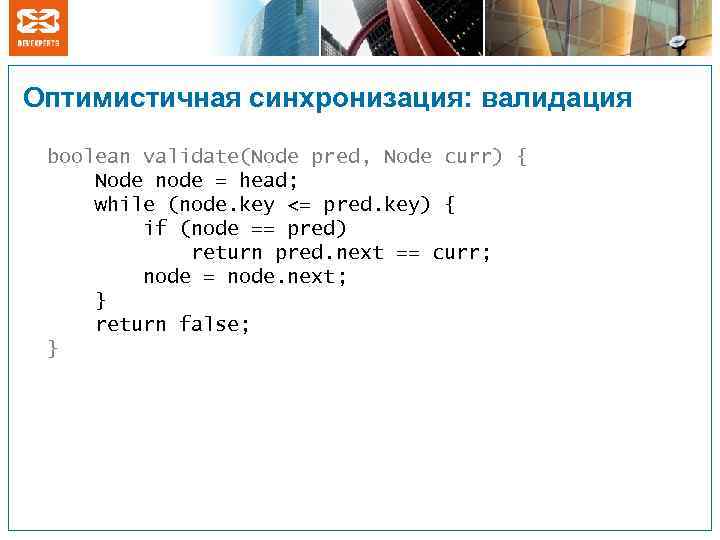 DEVEXPERTS

Оптимистичная синхронизация: валидация

boolean validate(Node pred, Node curr) {
    Node node = head;
    while (node.key <= pred.key) {
        if (node == pred)
            return pred.next == curr;
        node = node.next;
    }
    return false;
}